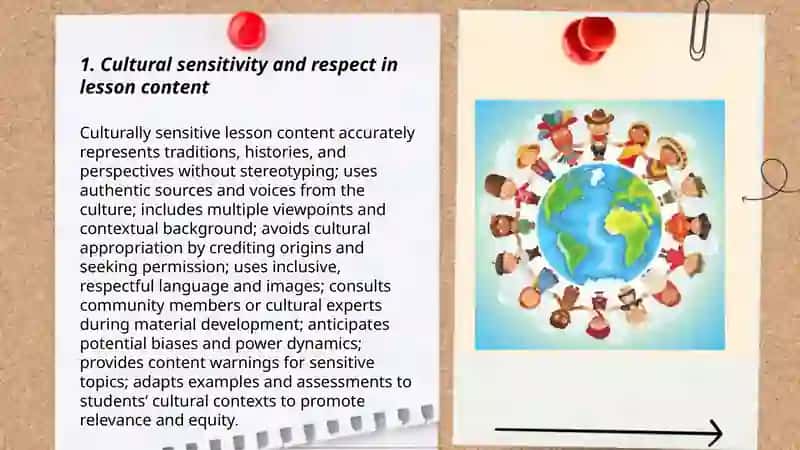 1. Cultural sensitivity and respect in lesson content

Culturally sensitive lesson content accurately represents traditions, histories, and perspectives without stereotyping; uses authentic sources and voices from the culture; includes multiple viewpoints and contextual background; avoids cultural appropriation by crediting origins and seeking permission; uses inclusive, respectful language and images; consults community members or cultural experts during material development; anticipates potential biases and power dynamics; provides content warnings for sensitive topics; adapts examples and assessments to students' cultural contexts to promote relevance and equity.